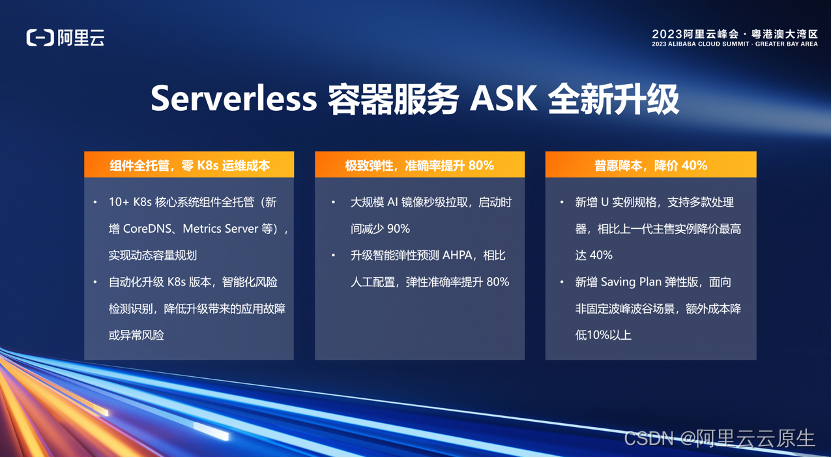 阿里云

2023阿里云峰会 · 粤港澳大湾区
2023 ALIBABA CLOUD SUMMIT · GREATER BAY AREA

Serverless 容器服务 ASK 全新升级

组件全托管，零 K8s 运维成本

• 10+ K8s 核心系统组件全托管（新增 CoreDNS、Metrics Server 等），实现动态容量规划
• 自动化升级 K8s 版本，智能化风险检测识别，降低升级带来的应用故障或异常风险

极致弹性，准确率提升 80%

• 大规模 AI 镜像秒级拉取，启动时间减少 90%
• 升级智能弹性预测 AHPA，相比人工配置，弹性准确率提升 80%

普惠降本，降价 40%

• 新增 U 实例规格，支持多款处理器，相比上一代主售实例降价最高达 40%
• 新增 Saving Plan 弹性版，面向非固定波峰波谷场景，额外成本降低10%以上

CSDN @阿里云云原生